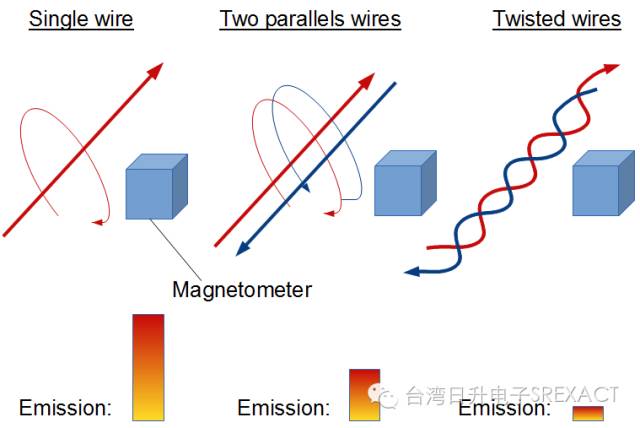 Single wire

Two parallels wires

Twisted wires

Magnetometer

Emission:

Emission:

台湾日升电子SREXACT

Emission: